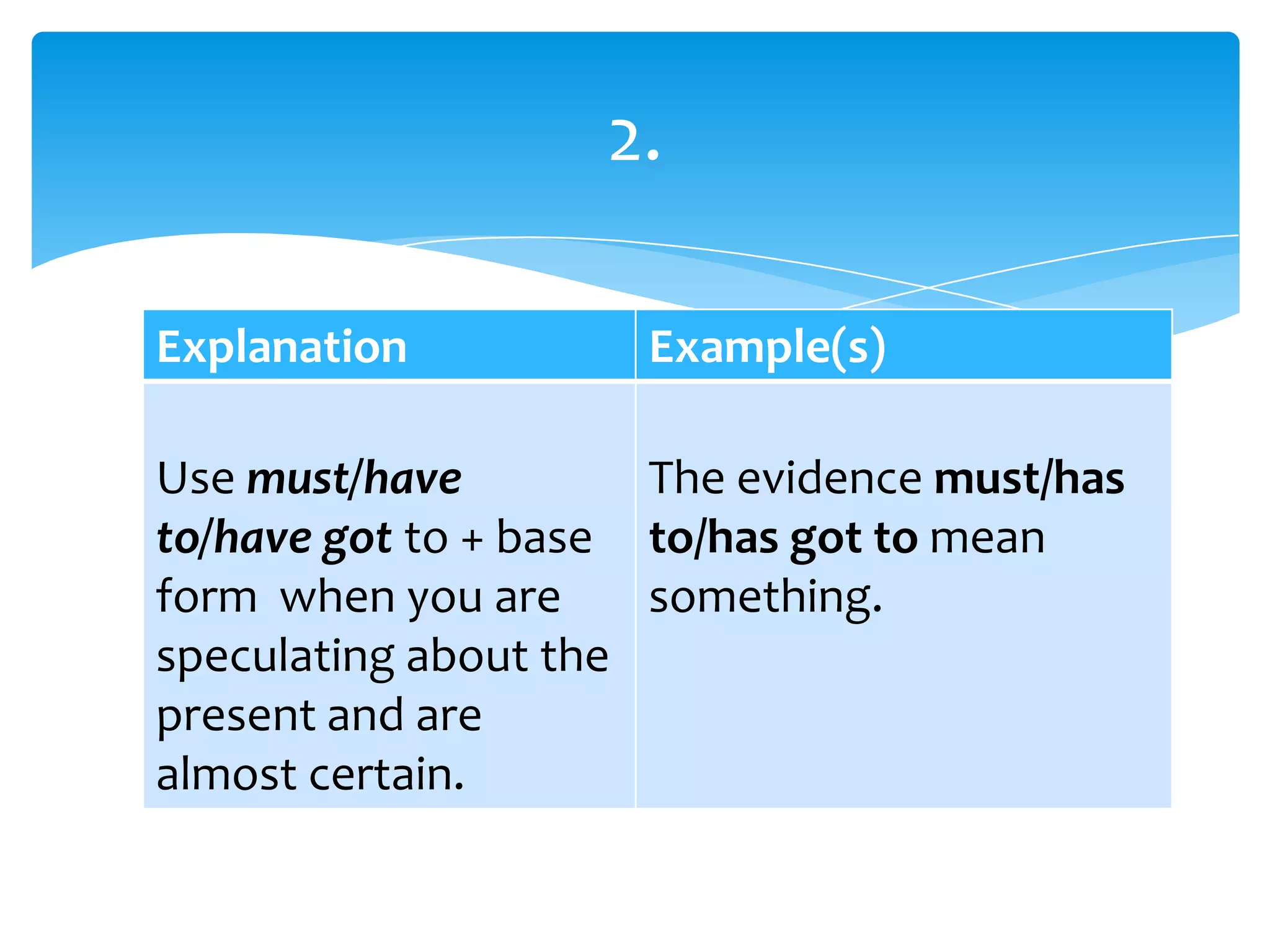 2.

| Explanation | Example(s) |
|---|---|
| Use must/have to/have got to + base form when you are speculating about the present and are almost certain. | The evidence must/has to/has got to mean something. |